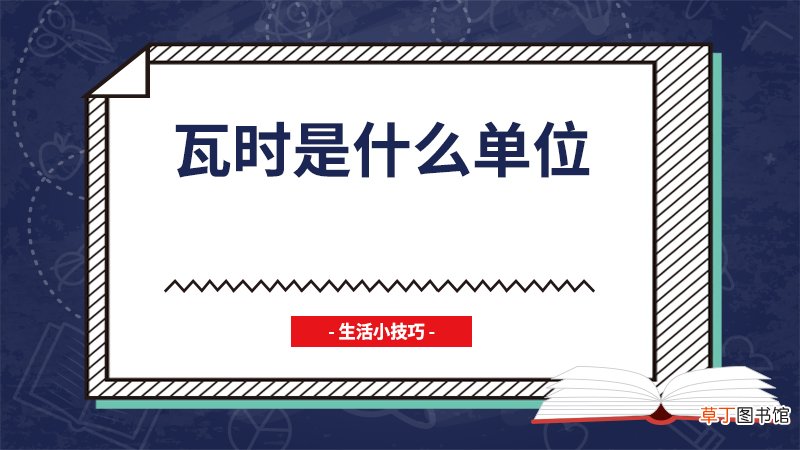 瓦时是什么单位

- 生活小技巧 -

草丁图书馆